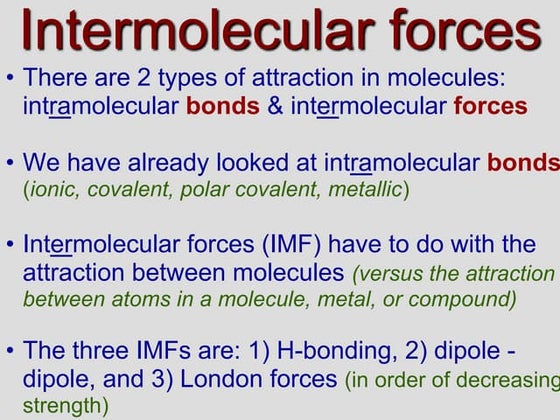 Intermolecular forces

• There are 2 types of attraction in molecules: intramolecular bonds & intermolecular forces

• We have already looked at intramolecular bonds (ionic, covalent, polar covalent, metallic)

• Intermolecular forces (IMF) have to do with the attraction between molecules (versus the attraction between atoms in a molecule, metal, or compound)

• The three IMFs are: 1) H-bonding, 2) dipole - dipole, and 3) London forces (in order of decreasing strength)